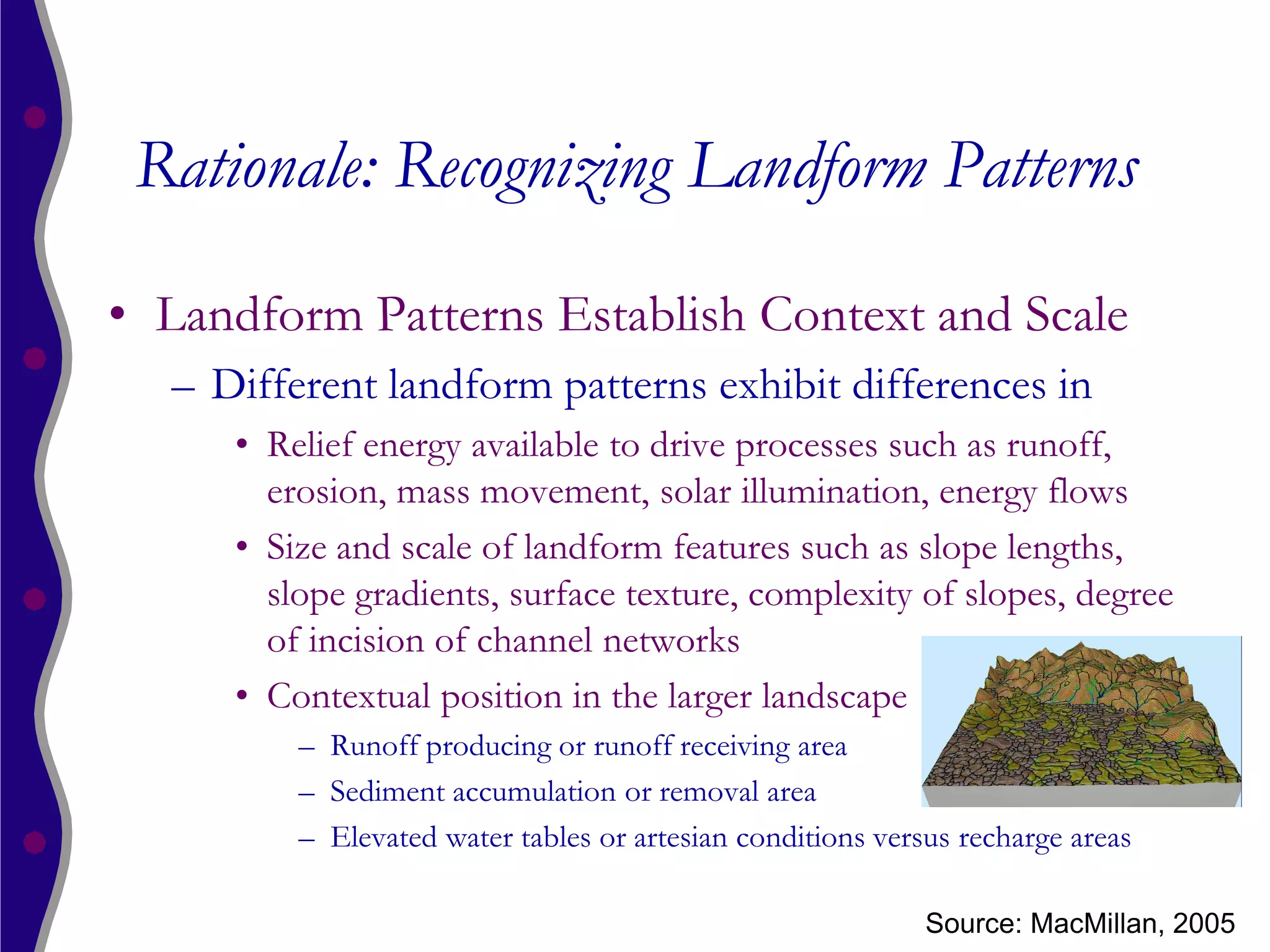 Rationale: Recognizing Landform Patterns

• Landform Patterns Establish Context and Scale

– Different landform patterns exhibit differences in

• Relief energy available to drive processes such as runoff, erosion, mass movement, solar illumination, energy flows

• Size and scale of landform features such as slope lengths, slope gradients, surface texture, complexity of slopes, degree of incision of channel networks

• Contextual position in the larger landscape

– Runoff producing or runoff receiving area

– Sediment accumulation or removal area

– Elevated water tables or artesian conditions versus recharge areas

Source: MacMillan, 2005